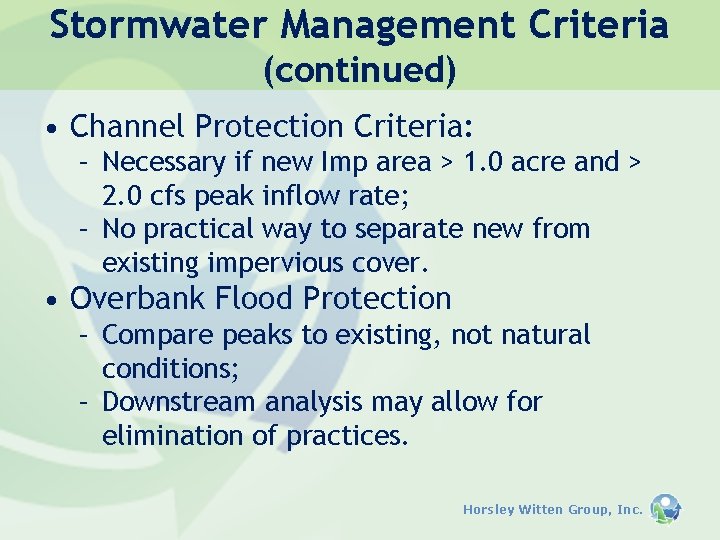 Stormwater Management Criteria (continued)

• Channel Protection Criteria:
– Necessary if new Imp area > 1.0 acre and > 2.0 cfs peak inflow rate;
– No practical way to separate new from existing impervious cover.

• Overbank Flood Protection
– Compare peaks to existing, not natural conditions;
– Downstream analysis may allow for elimination of practices.

Horsley Witten Group, Inc.